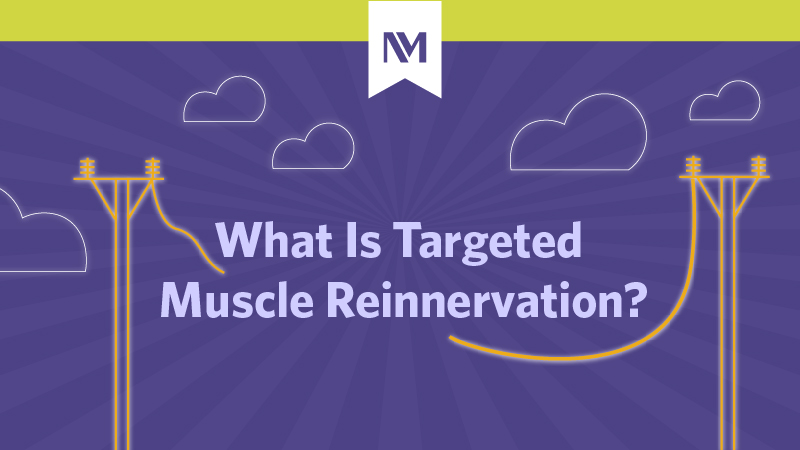 NM

What Is Targeted Muscle Reinnervation?